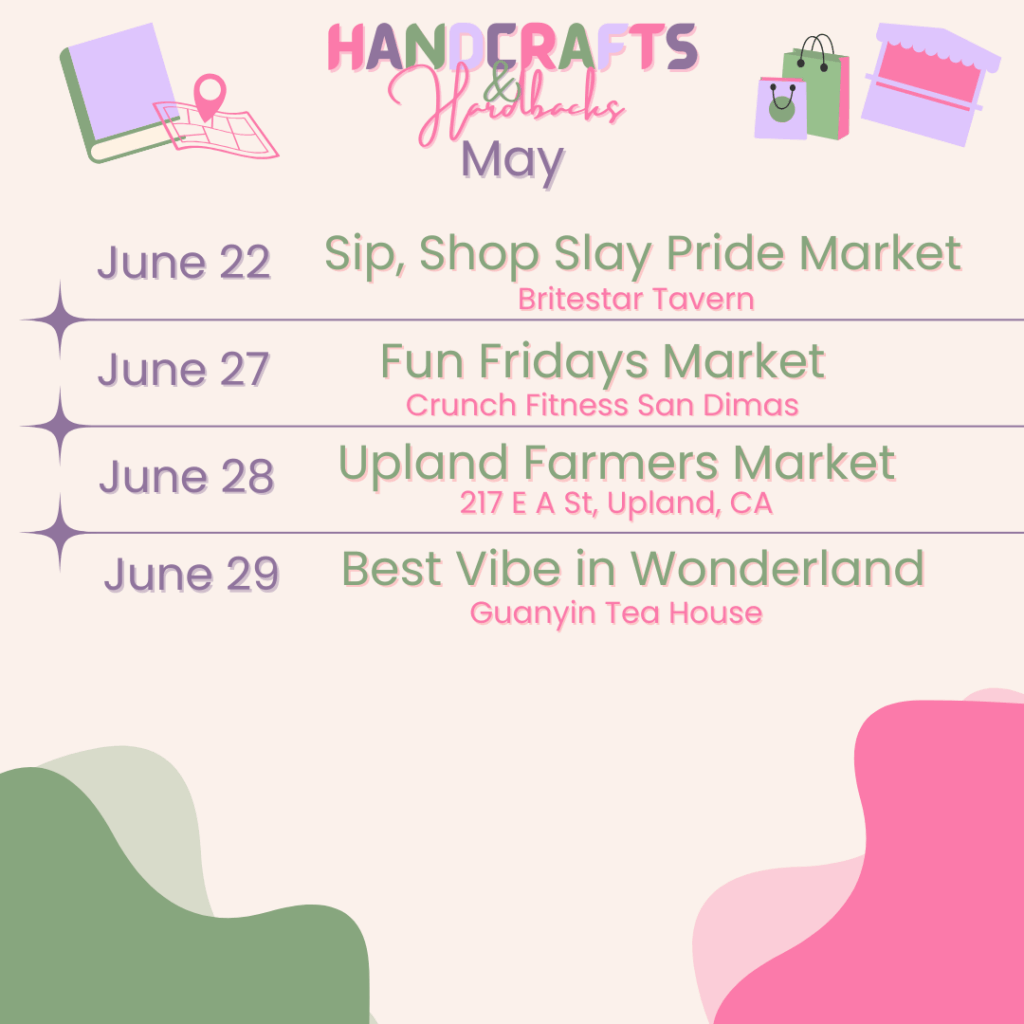 HANDCRAFTS
&
Hardbacks
May

June 22 Sip, Shop Slay Pride Market
Britestar Tavern

June 27 Fun Fridays Market
Crunch Fitness San Dimas

June 28 Upland Farmers Market
217 E A St, Upland, CA

June 29 Best Vibe in Wonderland
Guanyin Tea House